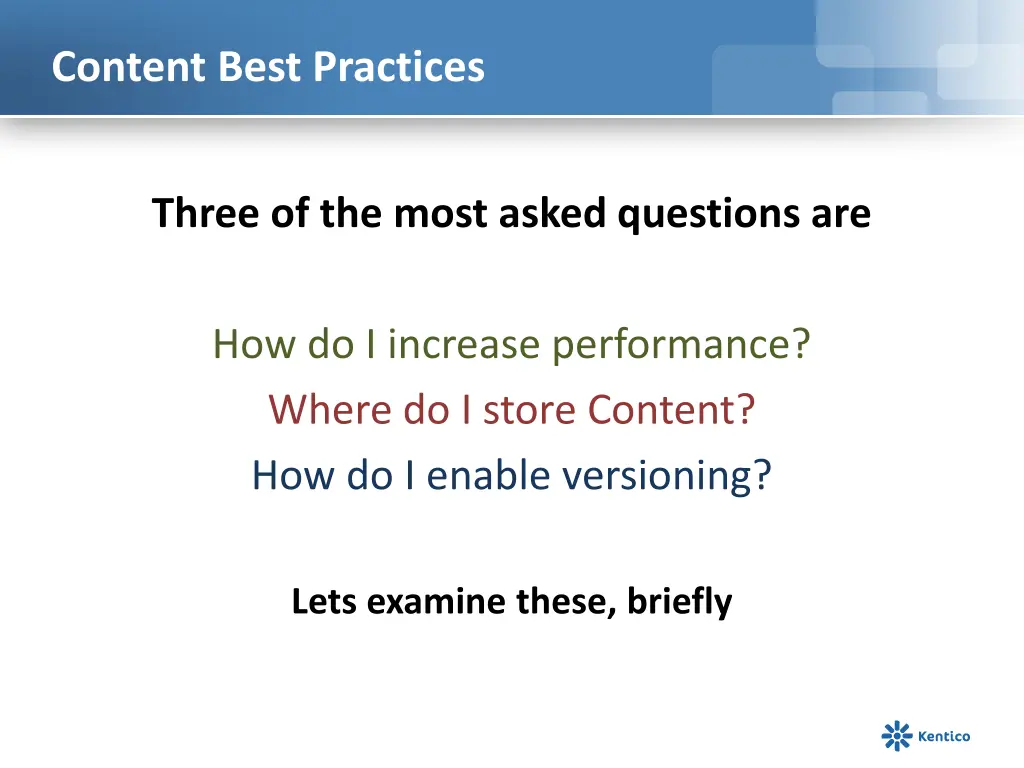 Content Best Practices

Three of the most asked questions are

How do I increase performance?
Where do I store Content?
How do I enable versioning?

Lets examine these, briefly

Kentico